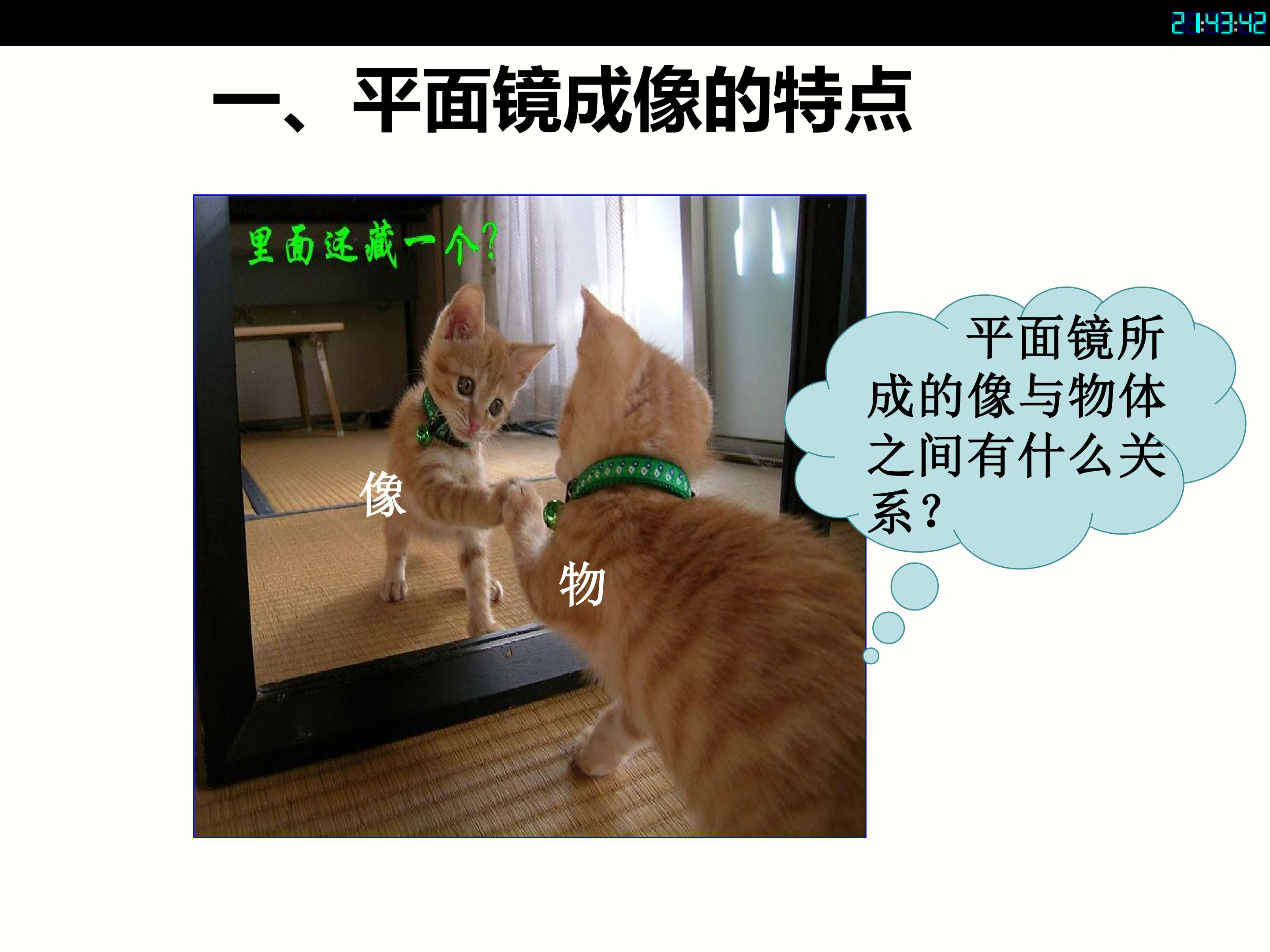 21:43:42

一、平面镜成像的特点

里面还藏一个?

像

物

平面镜所成的像与物体之间有什么关系?